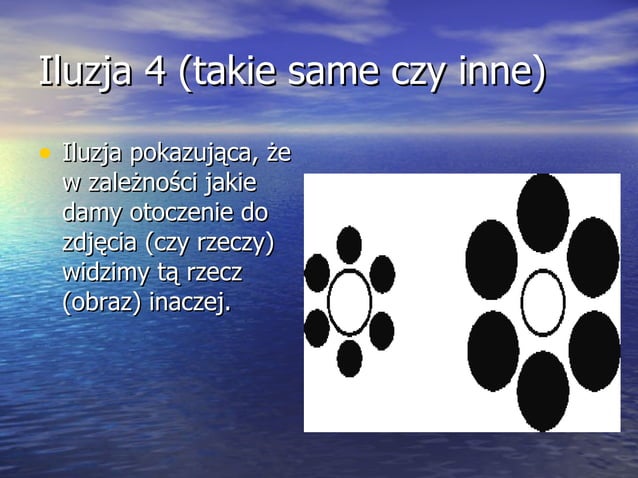 Iluzja 4 (takie same czy inne)

• Iluzja pokazująca, że w zależności jakie damy otoczenie do zdjęcia (czy rzeczy) widzimy tą rzecz (obraz) inaczej.